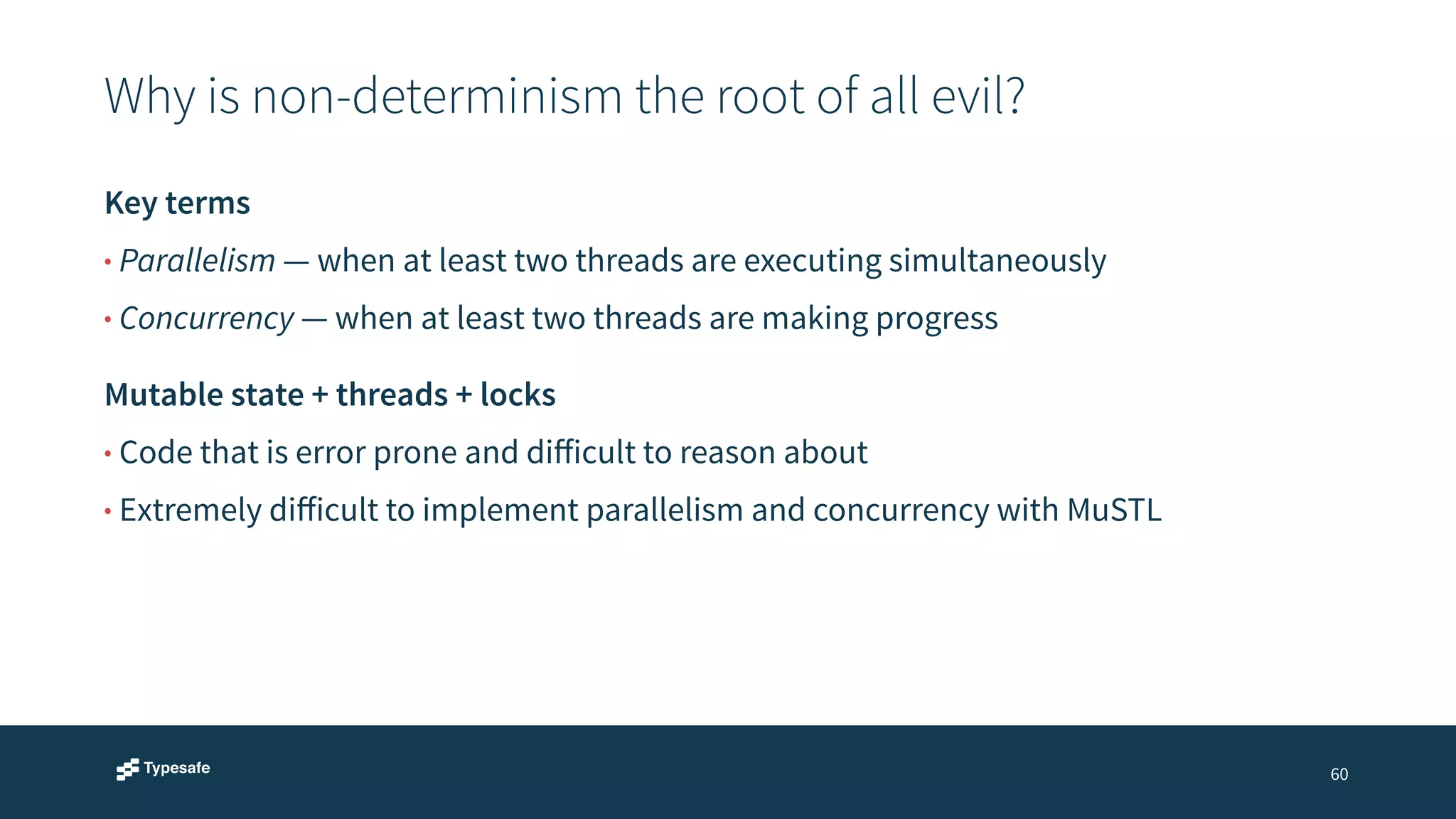 Why is non-determinism the root of all evil?

Key terms

• Parallelism — when at least two threads are executing simultaneously

• Concurrency — when at least two threads are making progress

Mutable state + threads + locks

• Code that is error prone and difficult to reason about

• Extremely difficult to implement parallelism and concurrency with MuSTL

Typesafe

60